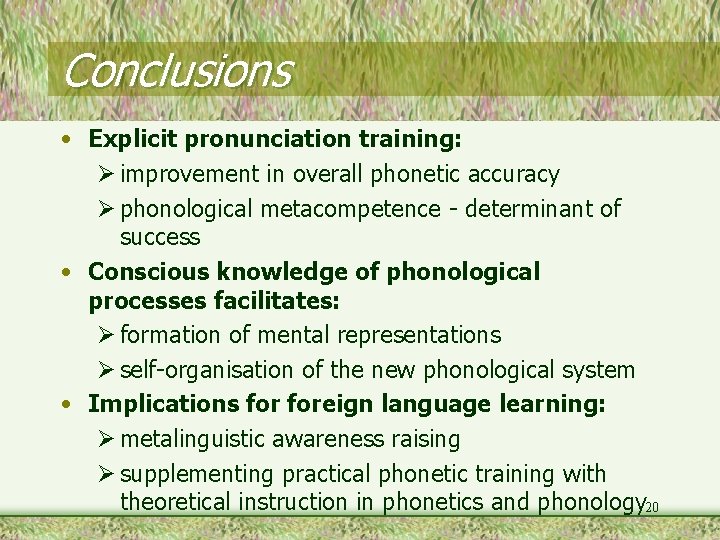 Conclusions

• Explicit pronunciation training:
 ➢ improvement in overall phonetic accuracy
 ➢ phonological metacompetence - determinant of success
• Conscious knowledge of phonological processes facilitates:
 ➢ formation of mental representations
 ➢ self-organisation of the new phonological system
• Implications for foreign language learning:
 ➢ metalinguistic awareness raising
 ➢ supplementing practical phonetic training with theoretical instruction in phonetics and phonology

20